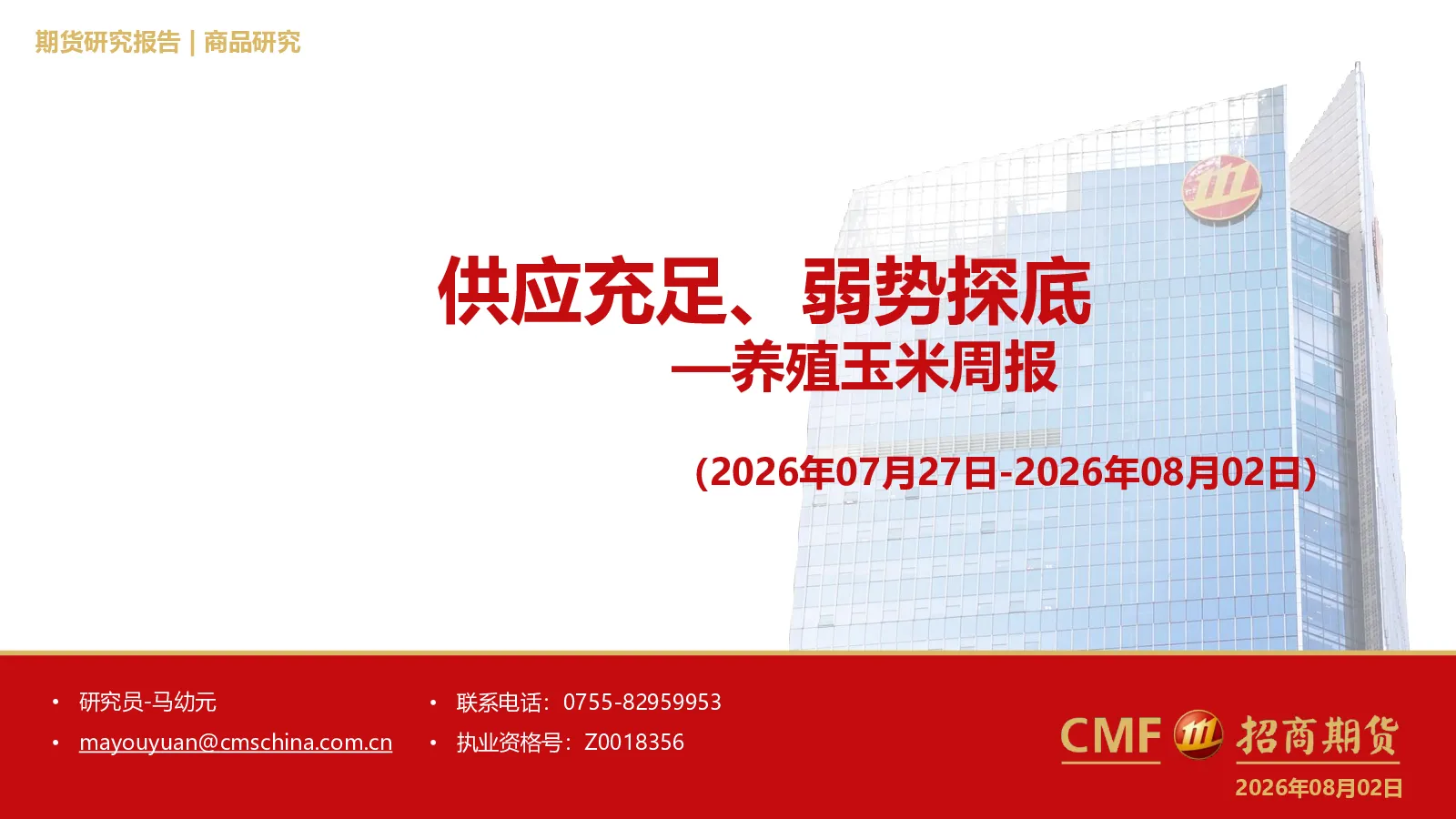 期货研究报告 | 商品研究

供应充足、弱势探底
—养殖玉米周报

(2026年07月27日-2026年08月02日)

• 研究员-马幼元
• mayouyuan@cmschina.com.cn

• 联系电话：0755-82959953
• 执业资格号：Z0018356

CMF 招商期货
2026年08月02日